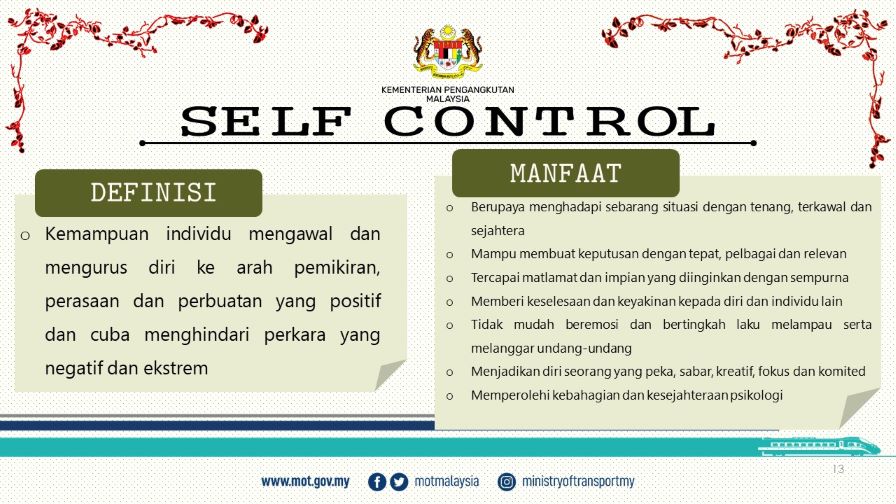 KEMENTERIAN PENGANGKUTAN MALAYSIA

SELF CONTROL

DEFINISI

o Kemampuan individu mengawal dan mengurus diri ke arah pemikiran, perasaan dan perbuatan yang positif dan cuba menghindari perkara yang negatif dan ekstrem

MANFAAT

o Berupaya menghadapi sebarang situasi dengan tenang, terkawal dan sejahtera
o Mampu membuat keputusan dengan tepat, pelbagai dan relevan
o Tercapai matlamat dan impian yang diinginkan dengan sempurna
o Memberi keselesaan dan keyakinan kepada diri dan individu lain
o Tidak mudah beremosi dan bertingkah laku melampau serta melanggar undang-undang
o Menjadikan diri seorang yang peka, sabar, kreatif, fokus dan komited
o Memperolehi kebahagian dan kesejahteraan psikologi

13

www.mot.gov.my motmalaysia ministryoftransportmy